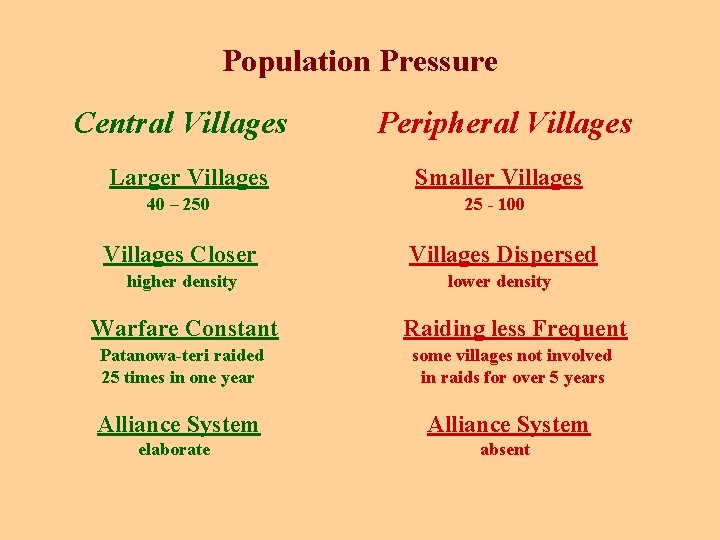 Population Pressure

Central Villages

Larger Villages
40 – 250

Villages Closer
higher density

Warfare Constant
Patanowa-teri raided 25 times in one year

Alliance System
elaborate

Peripheral Villages

Smaller Villages
25 - 100

Villages Dispersed
lower density

Raiding less Frequent
some villages not involved in raids for over 5 years

Alliance System
absent